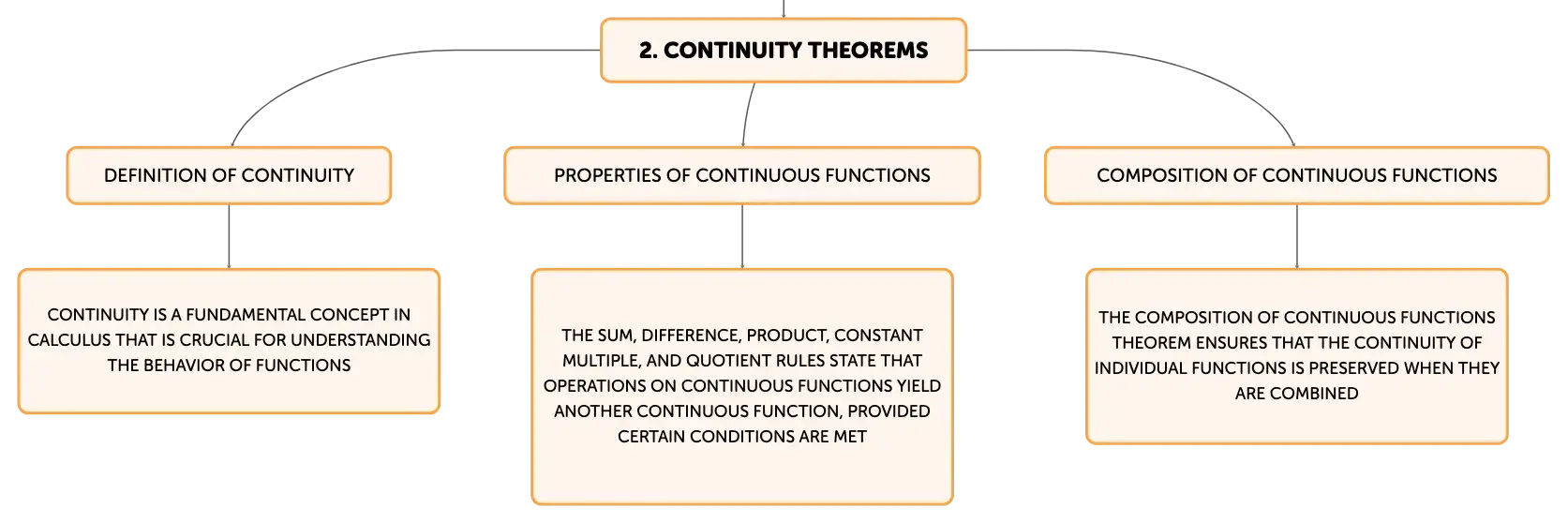 2. CONTINUITY THEOREMS

DEFINITION OF CONTINUITY

CONTINUITY IS A FUNDAMENTAL CONCEPT IN CALCULUS THAT IS CRUCIAL FOR UNDERSTANDING THE BEHAVIOR OF FUNCTIONS

PROPERTIES OF CONTINUOUS FUNCTIONS

THE SUM, DIFFERENCE, PRODUCT, CONSTANT MULTIPLE, AND QUOTIENT RULES STATE THAT OPERATIONS ON CONTINUOUS FUNCTIONS YIELD ANOTHER CONTINUOUS FUNCTION, PROVIDED CERTAIN CONDITIONS ARE MET

COMPOSITION OF CONTINUOUS FUNCTIONS

THE COMPOSITION OF CONTINUOUS FUNCTIONS THEOREM ENSURES THAT THE CONTINUITY OF INDIVIDUAL FUNCTIONS IS PRESERVED WHEN THEY ARE COMBINED